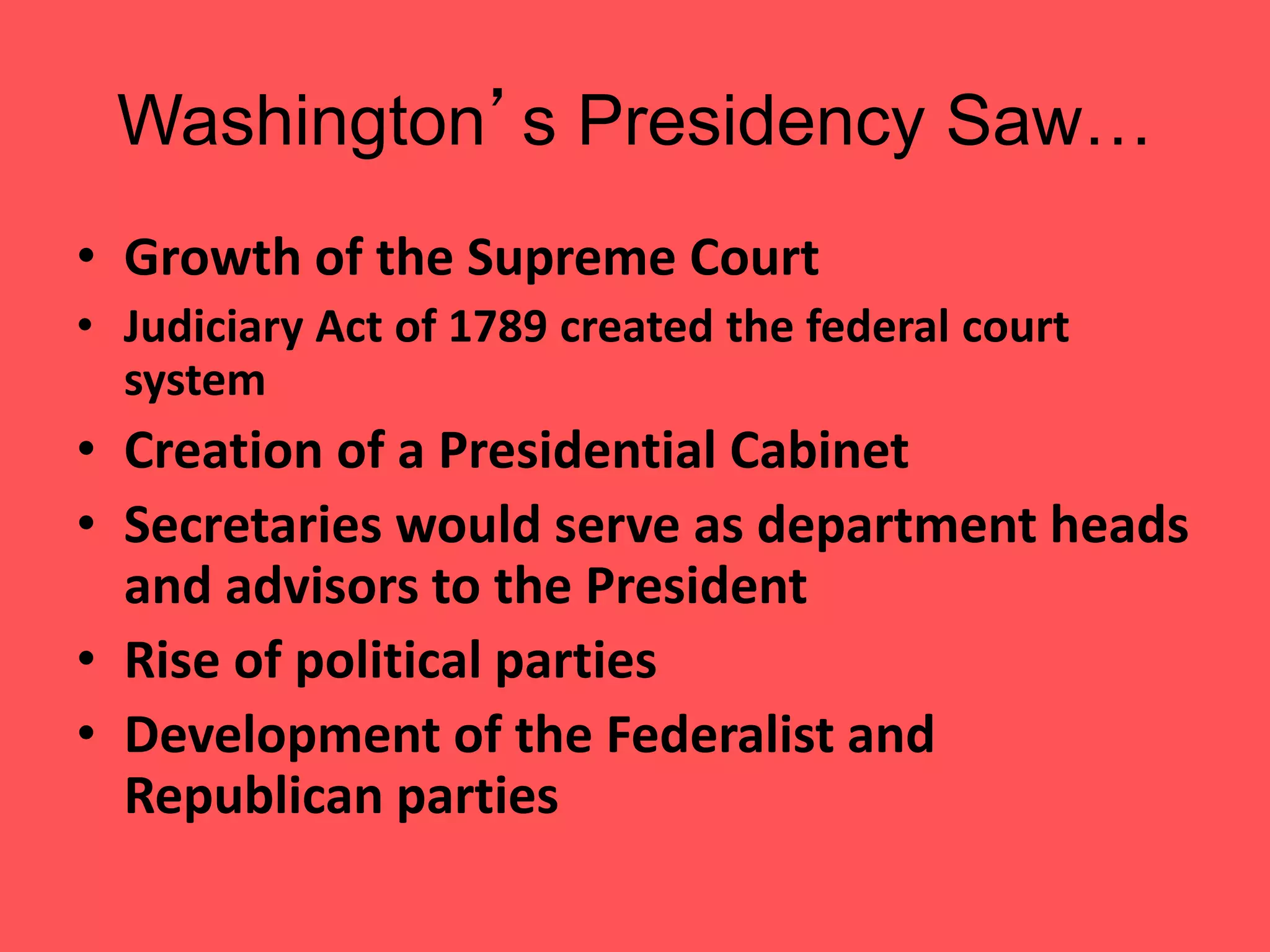 Washington's Presidency Saw…

• Growth of the Supreme Court
• Judiciary Act of 1789 created the federal court system
• Creation of a Presidential Cabinet
• Secretaries would serve as department heads and advisors to the President
• Rise of political parties
• Development of the Federalist and Republican parties